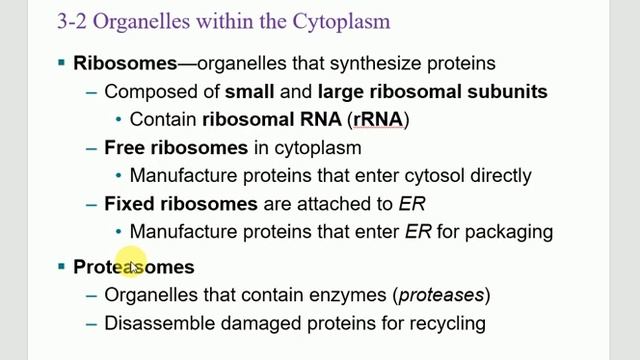 3-2 Organelles within the Cytoplasm

▪ Ribosomes—organelles that synthesize proteins
– Composed of small and large ribosomal subunits
• Contain ribosomal RNA (rRNA)
– Free ribosomes in cytoplasm
• Manufacture proteins that enter cytosol directly
– Fixed ribosomes are attached to ER
• Manufacture proteins that enter ER for packaging

▪ Proteasomes
– Organelles that contain enzymes (proteases)
– Disassemble damaged proteins for recycling